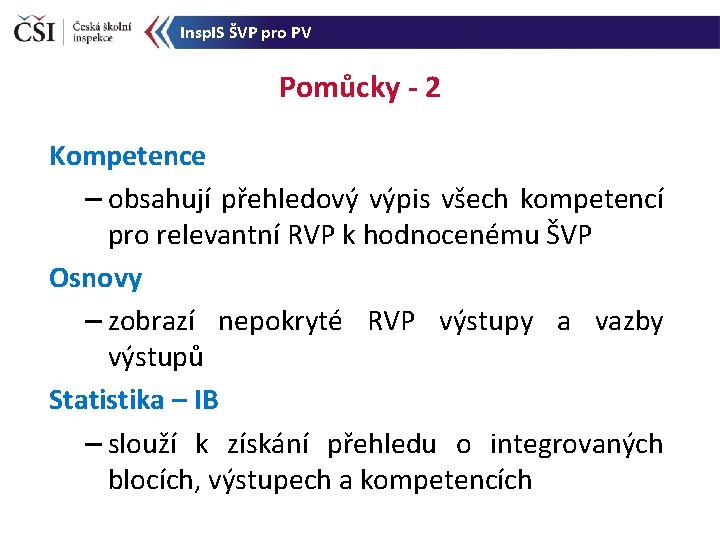 ČŠI Česká školní inspekce

InspIS ŠVP pro PV

Pomůcky - 2

Kompetence

– obsahují přehledový výpis všech kompetencí pro relevantní RVP k hodnocenému ŠVP

Osnovy

– zobrazí nepokryté RVP výstupy a vazby výstupů

Statistika – IB

– slouží k získání přehledu o integrovaných blocích, výstupech a kompetencích